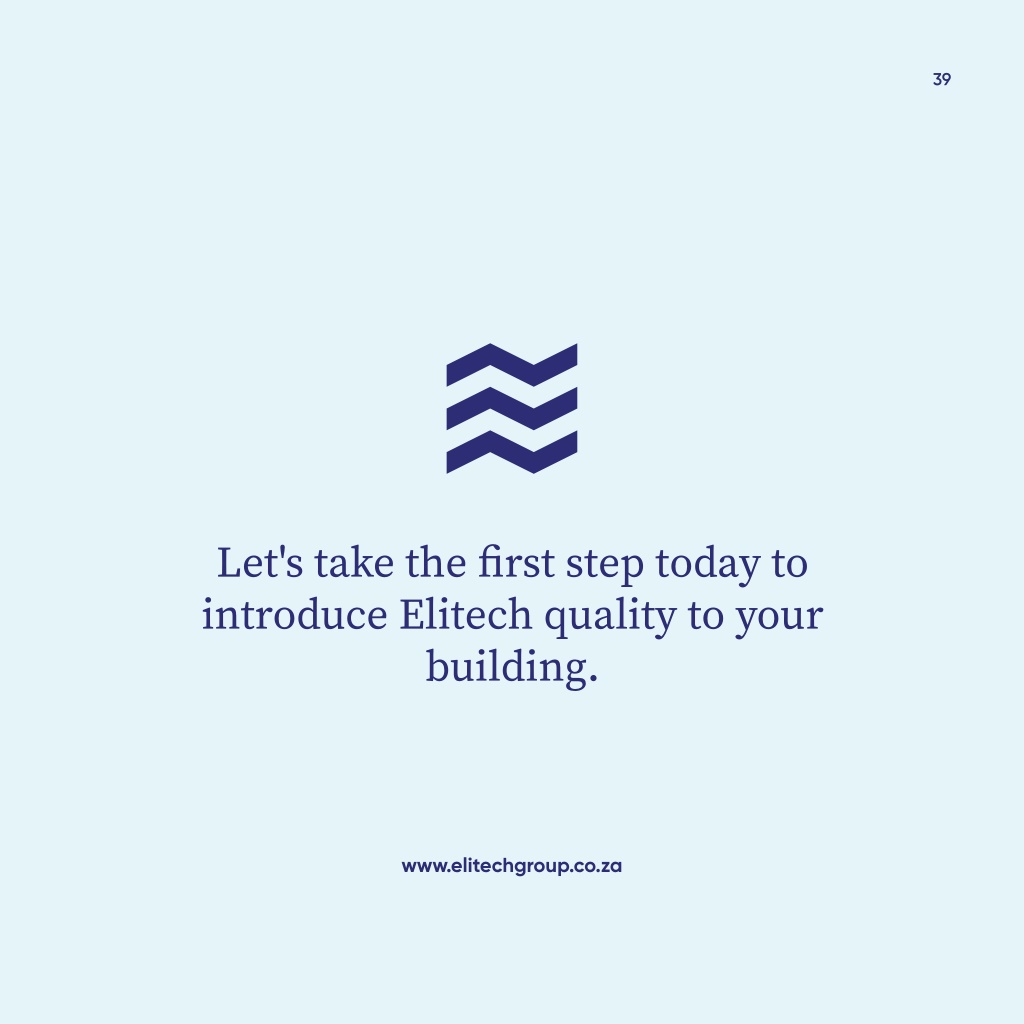 39

Let's take the first step today to introduce Elitech quality to your building.

www.elitechgroup.co.za